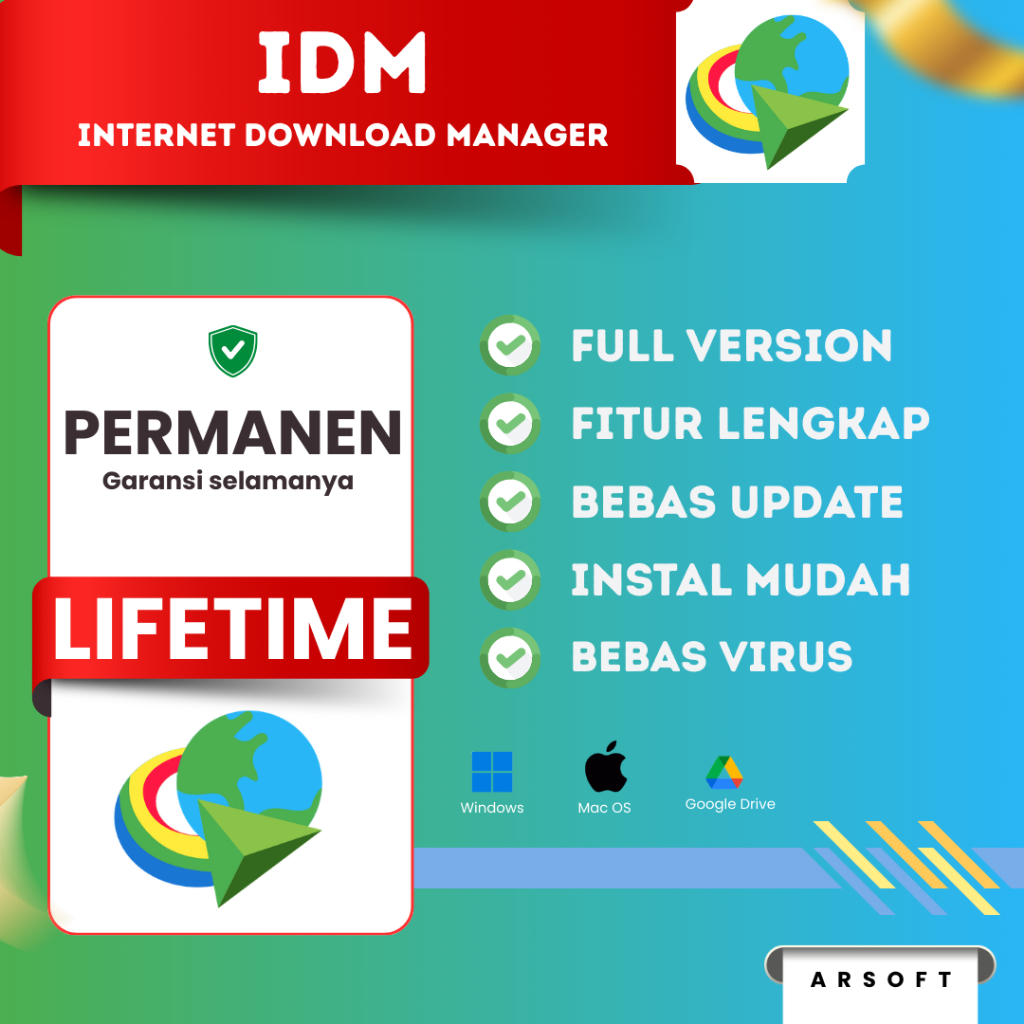 IDM
INTERNET DOWNLOAD MANAGER

PERMANEN
Garansi selamanya

LIFETIME

FULL VERSION
FITUR LENGKAP
BEBAS UPDATE
INSTAL MUDAH
BEBAS VIRUS

Windows
Mac OS
Google Drive

ARSOFT